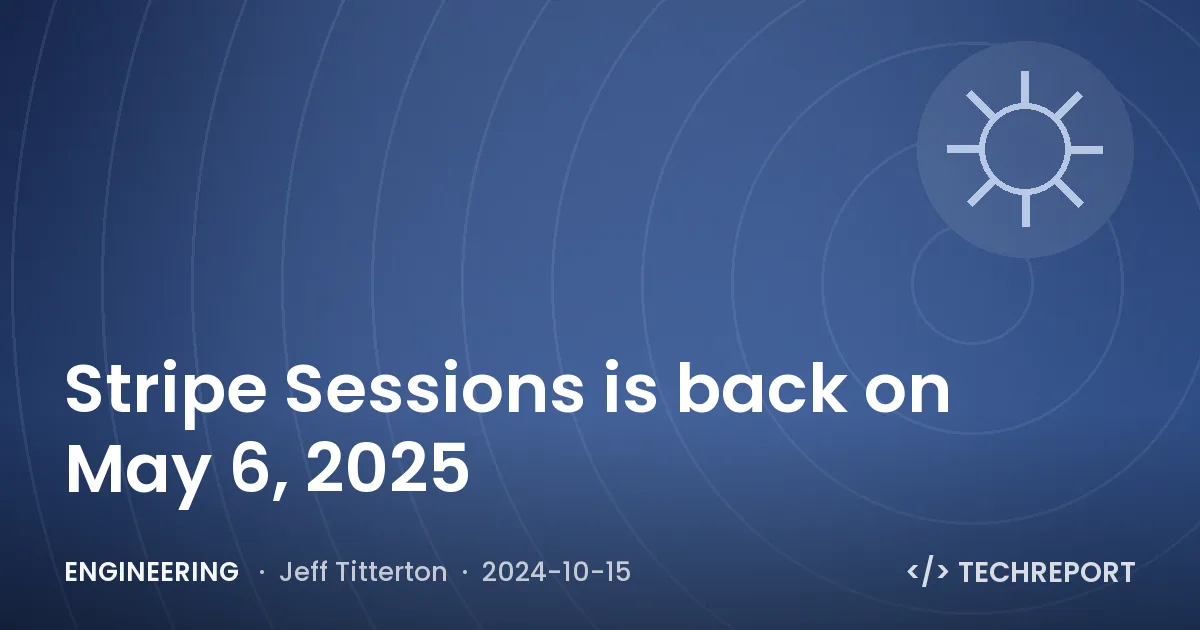 Stripe Sessions is back on May 6, 2025

ENGINEERING · Jeff Titterton · 2024-10-15

</> TECHREPORT